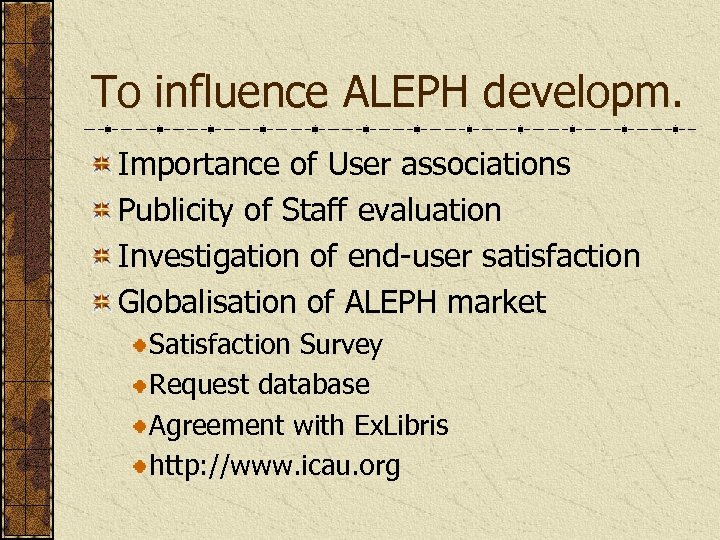 To influence ALEPH developm.

Importance of User associations

Publicity of Staff evaluation

Investigation of end-user satisfaction

Globalisation of ALEPH market

Satisfaction Survey

Request database

Agreement with ExLibris

http://www.icau.org